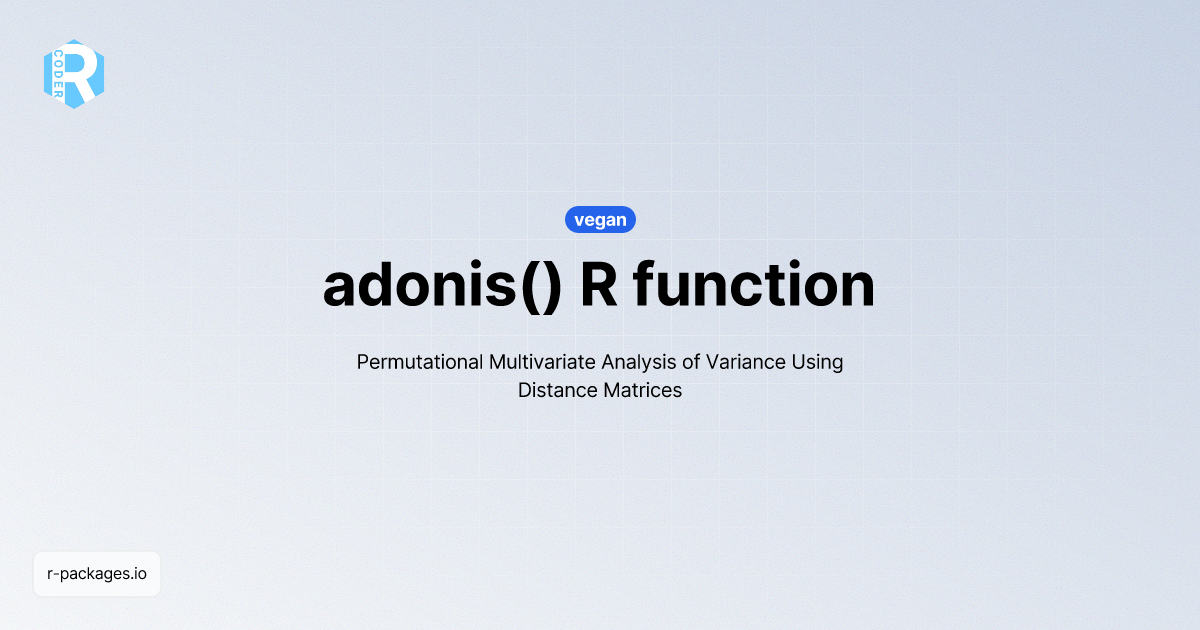 CODER R

vegan

adonis() R function

Permutational Multivariate Analysis of Variance Using Distance Matrices

r-packages.io